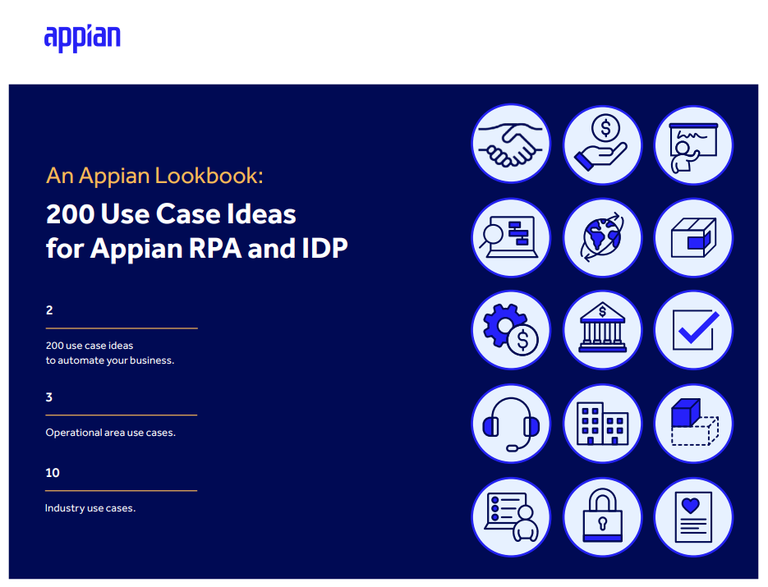 appian

An Appian Lookbook:

200 Use Case Ideas for Appian RPA and IDP

2

200 use case ideas to automate your business.

3

Operational area use cases.

10

Industry use cases.